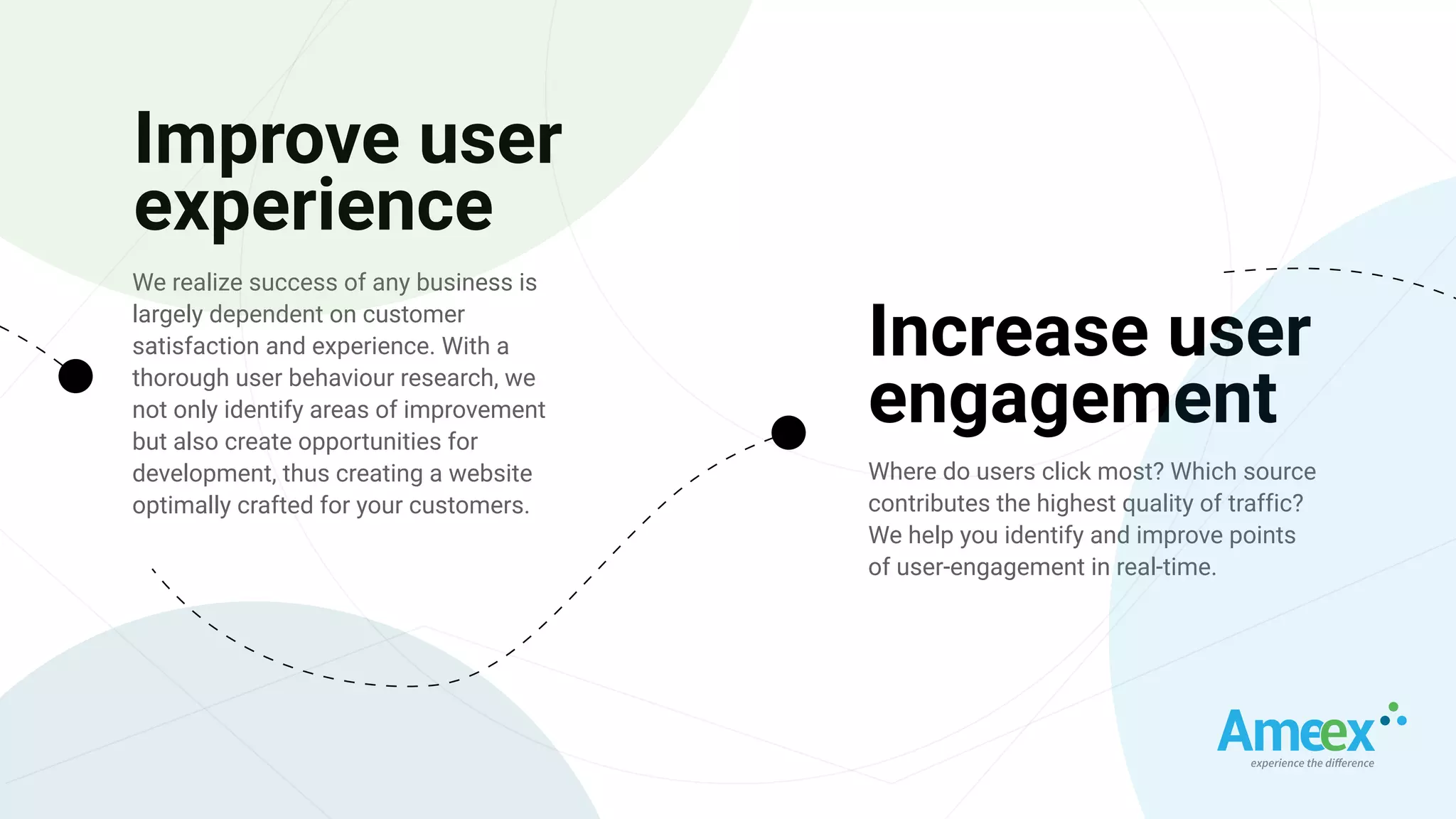 Improve user experience

We realize success of any business is largely dependent on customer satisfaction and experience. With a thorough user behaviour research, we not only identify areas of improvement but also create opportunities for development, thus creating a website optimally crafted for your customers.

Increase user engagement

Where do users click most? Which source contributes the highest quality of traffic? We help you identify and improve points of user-engagement in real-time.

Ameex
experience the difference